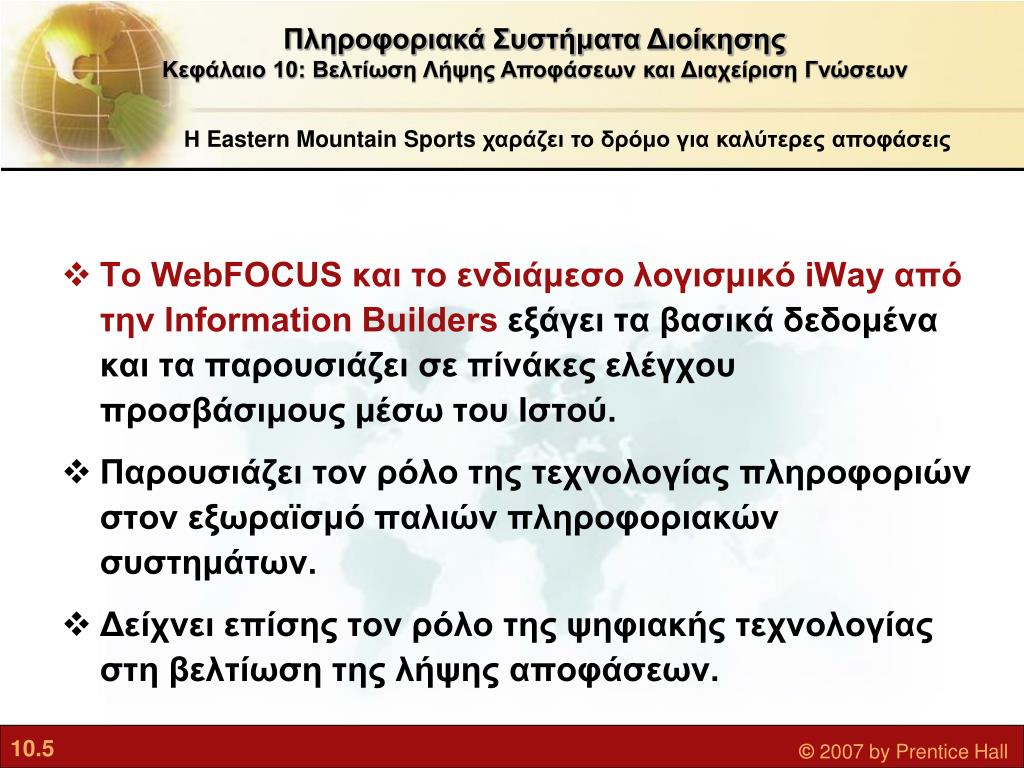 Πληροφοριακά Συστήματα Διοίκησης
Κεφάλαιο 10: Βελτίωση Λήψης Αποφάσεων και Διαχείριση Γνώσεων

Η Eastern Mountain Sports χαράζει το δρόμο για καλύτερες αποφάσεις

❖ Το WebFOCUS και το ενδιάμεσο λογισμικό iWay από την Information Builders εξάγει τα βασικά δεδομένα και τα παρουσιάζει σε πίνάκες ελέγχου προσβάσιμους μέσω του Ιστού.

❖ Παρουσιάζει τον ρόλο της τεχνολογίας πληροφοριών στον εξωραϊσμό παλιών πληροφοριακών συστημάτων.

❖ Δείχνει επίσης τον ρόλο της ψηφιακής τεχνολογίας στη βελτίωση της λήψης αποφάσεων.

10.5

© 2007 by Prentice Hall